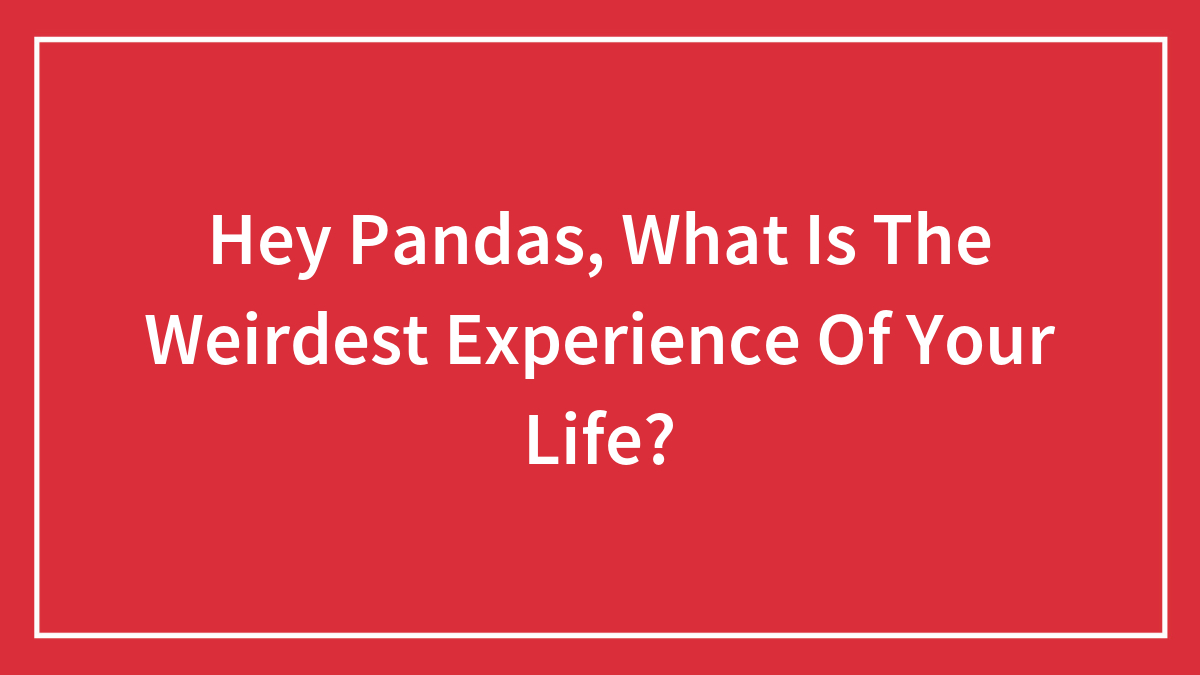 Hey Pandas, What Is The Weirdest Experience Of Your Life?